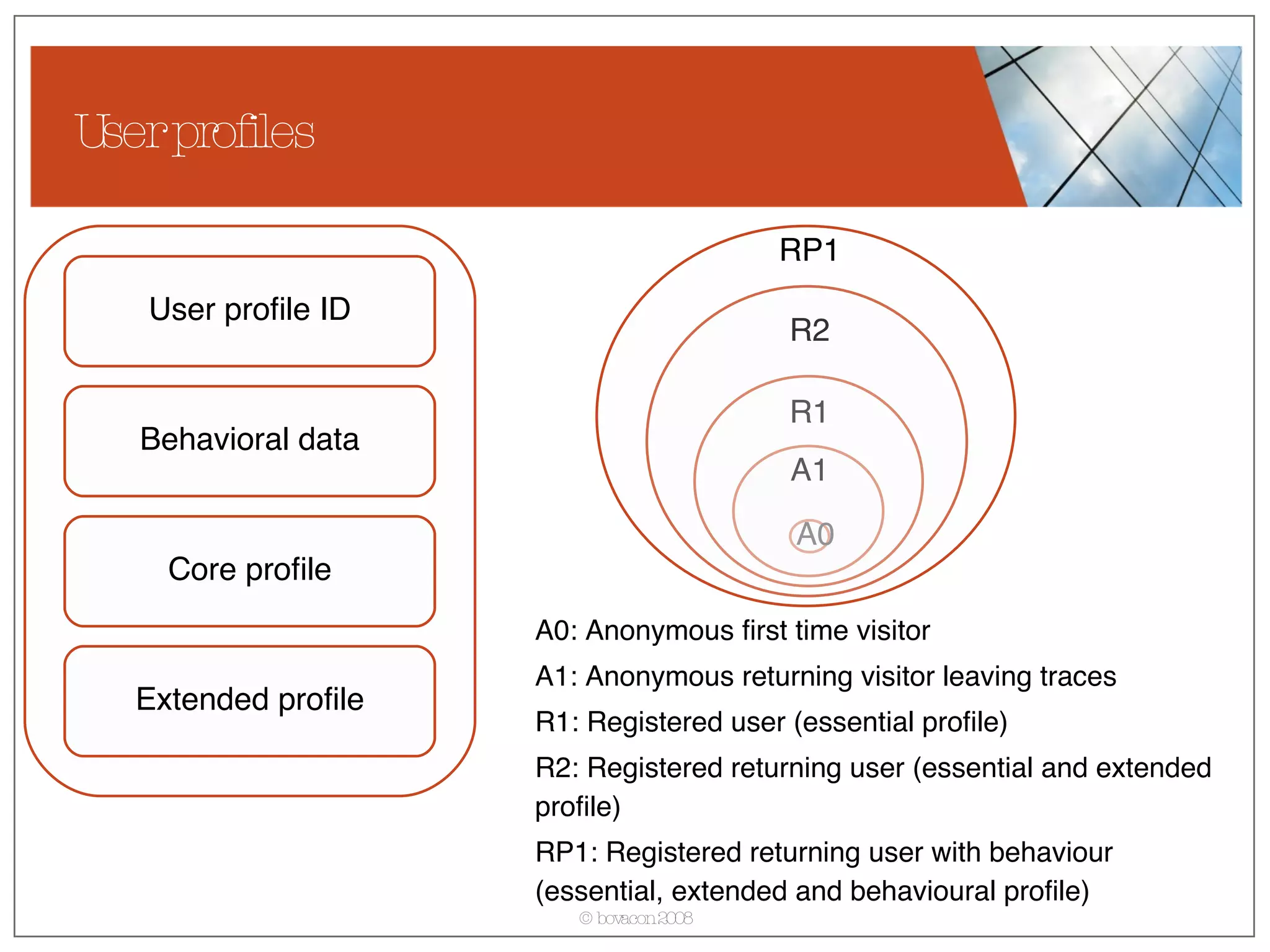 User profiles

User profile ID

Behavioral data

Core profile

Extended profile

RP1

R2

R1

A1

A0

A0: Anonymous first time visitor

A1: Anonymous returning visitor leaving traces

R1: Registered user (essential profile)

R2: Registered returning user (essential and extended profile)

RP1: Registered returning user with behaviour (essential, extended and behavioural profile)

© bovacon 2008